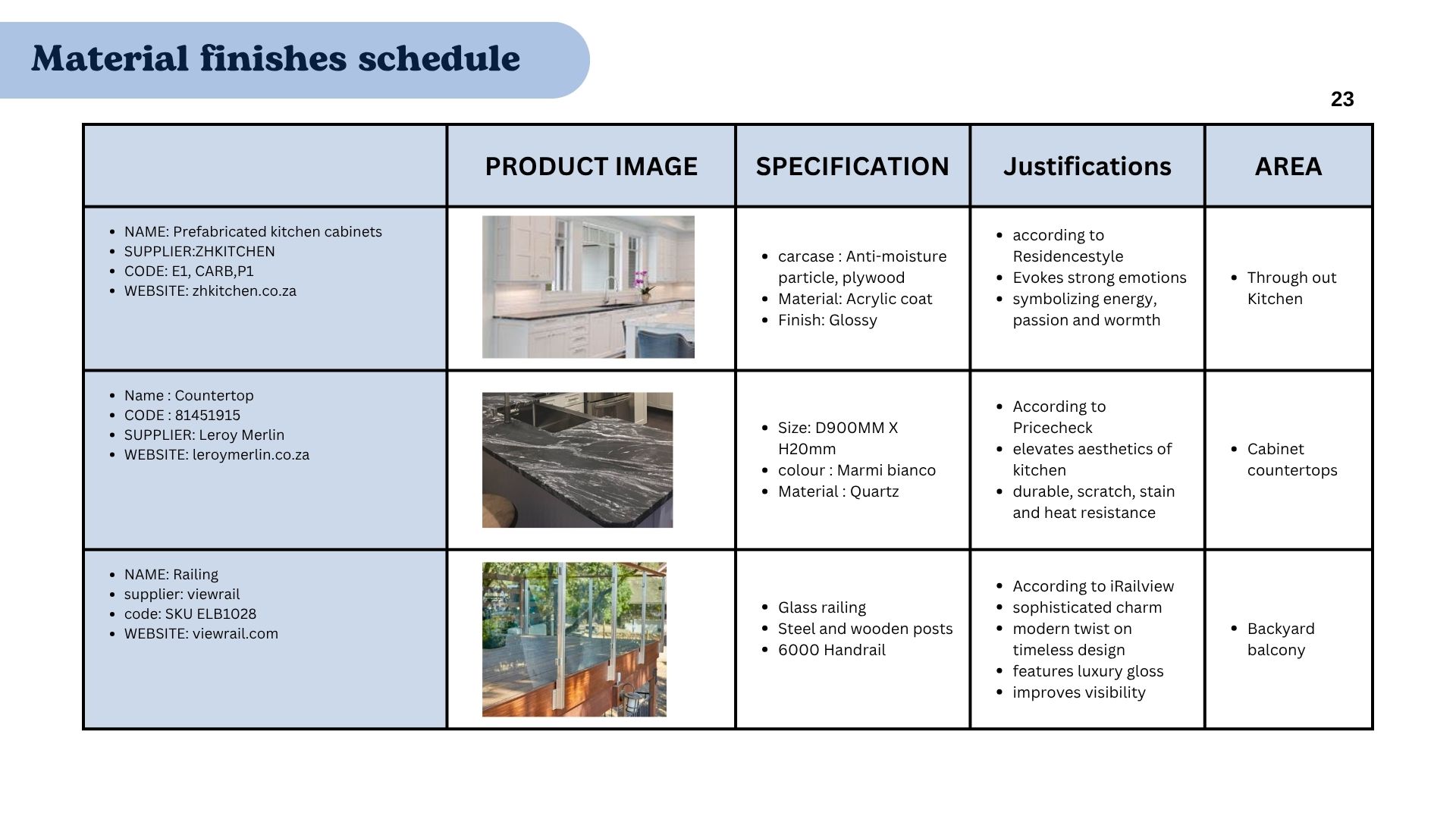 Material finishes schedule

23

| | PRODUCT IMAGE | SPECIFICATION | Justifications | AREA |
|---|---|---|---|---|
| • NAME: Prefabricated kitchen cabinets • SUPPLIER:ZHKITCHEN • CODE: E1, CARB,P1 • WEBSITE: zhkitchen.co.za | | • carcase : Anti-moisture particle, plywood • Material: Acrylic coat • Finish: Glossy | • according to Residencestyle • Evokes strong emotions • symbolizing energy, passion and wormth | • Through out Kitchen |
| • Name : Countertop • CODE : 81451915 • SUPPLIER: Leroy Merlin • WEBSITE: leroymerlin.co.za | | • Size: D900MM X H20mm • colour : Marmi bianco • Material : Quartz | • According to Pricecheck • elevates aesthetics of kitchen • durable, scratch, stain and heat resistance | • Cabinet countertops |
| • NAME: Railing • supplier: viewrail • code: SKU ELB1028 • WEBSITE: viewrail.com | | • Glass railing • Steel and wooden posts • 6000 Handrail | • According to iRailview • sophisticated charm • modern twist on timeless design • features luxury gloss • improves visibility | • Backyard balcony |